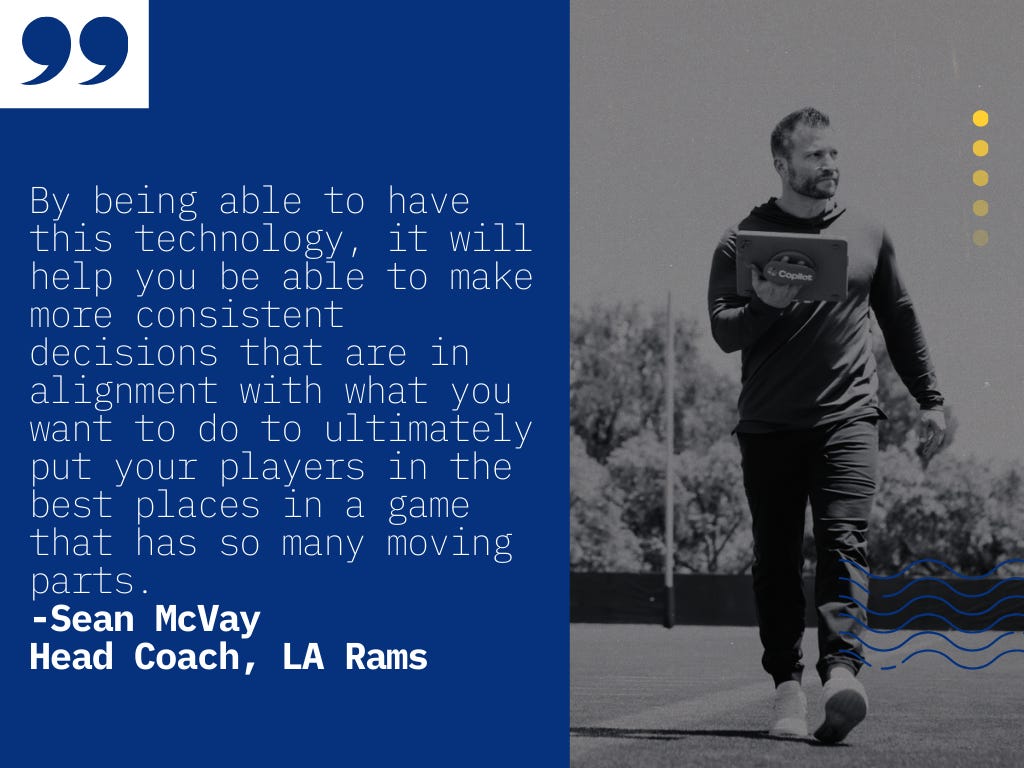 By being able to have this technology, it will help you be able to make more consistent decisions that are in alignment with what you want to do to ultimately put your players in the best places in a game that has so many moving parts.
-Sean McVay
Head Coach, LA Rams

Copilot